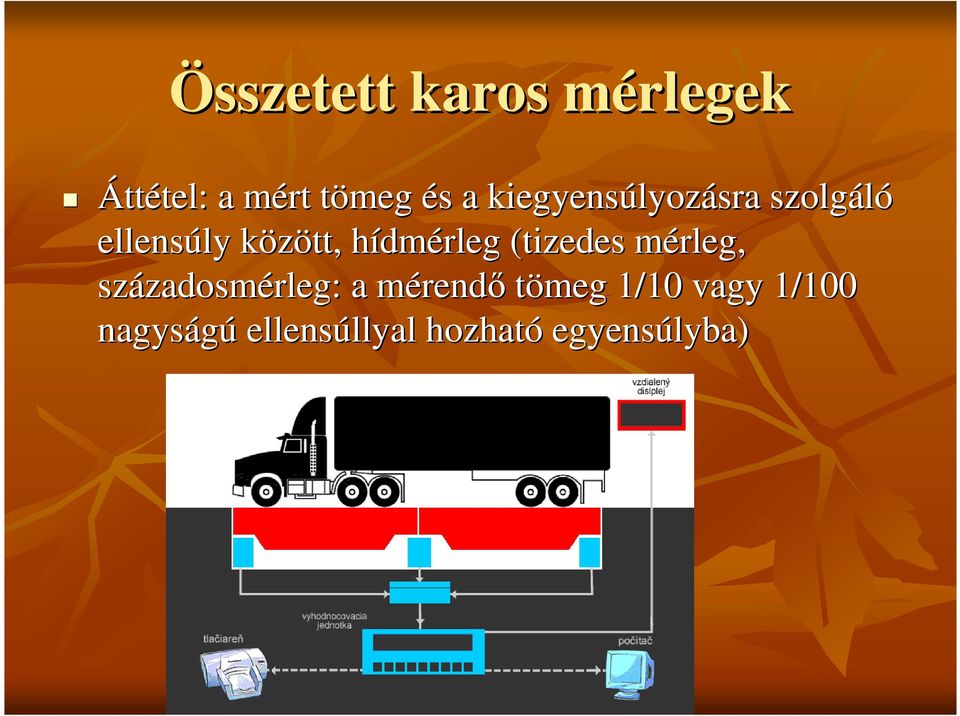 Összetett karos mérlegek

Áttétel: a mért tömeg és a kiegyensúlyozásra szolgáló ellensúly között, hídmérleg (tizedes mérleg, századosmérleg: a mérendő tömeg 1/10 vagy 1/100 nagyságú ellensúllyal hozható egyensúlyba)

vzdialený displej

vyhodnocovacia jednotka

tlačiareň

počítač